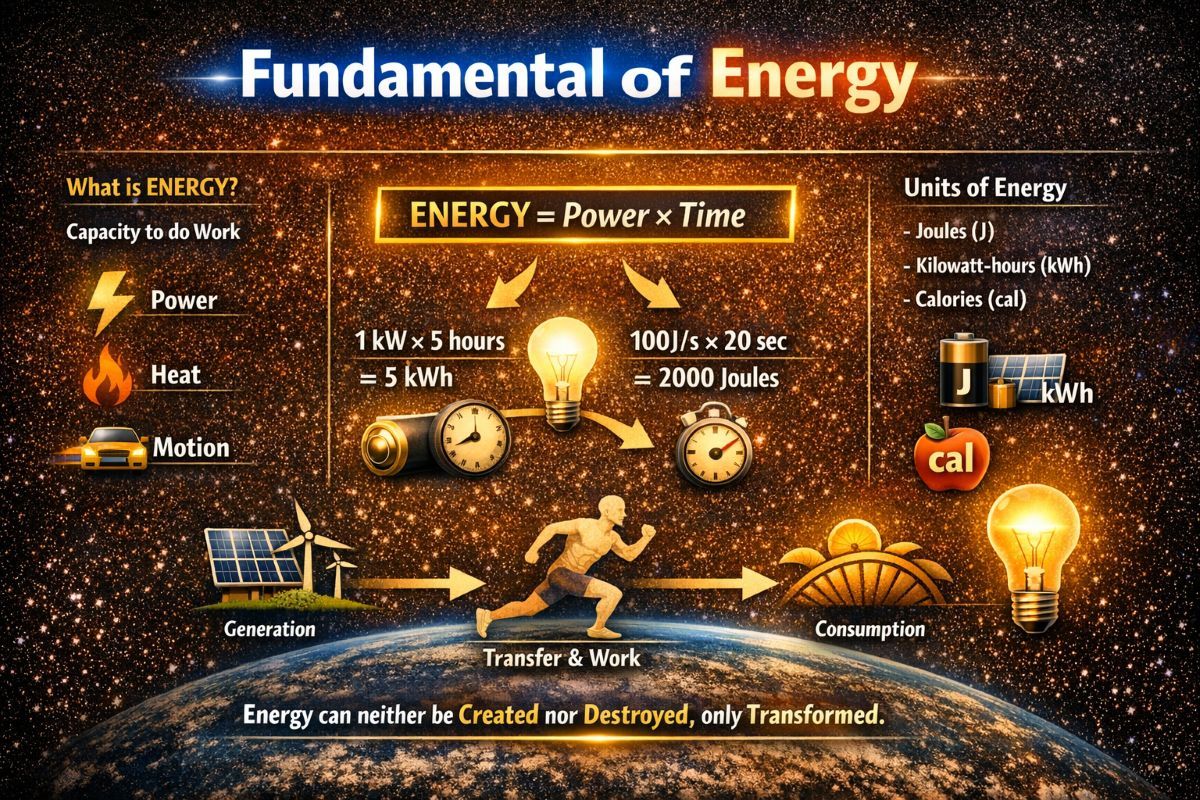 Fundamental of Energy

What is ENERGY?

Capacity to do Work

Power

Heat

Motion

ENERGY = Power × Time

1 kW × 5 hours = 5 kWh

100J/s × 20 sec = 2000 Joules

Units of Energy

- Joules (J)

- Kilowatt-hours (kWh)

- Calories (cal)

J

kWh

cal

Generation

Transfer & Work

Consumption

Energy can neither be Created nor Destroyed, only Transformed.